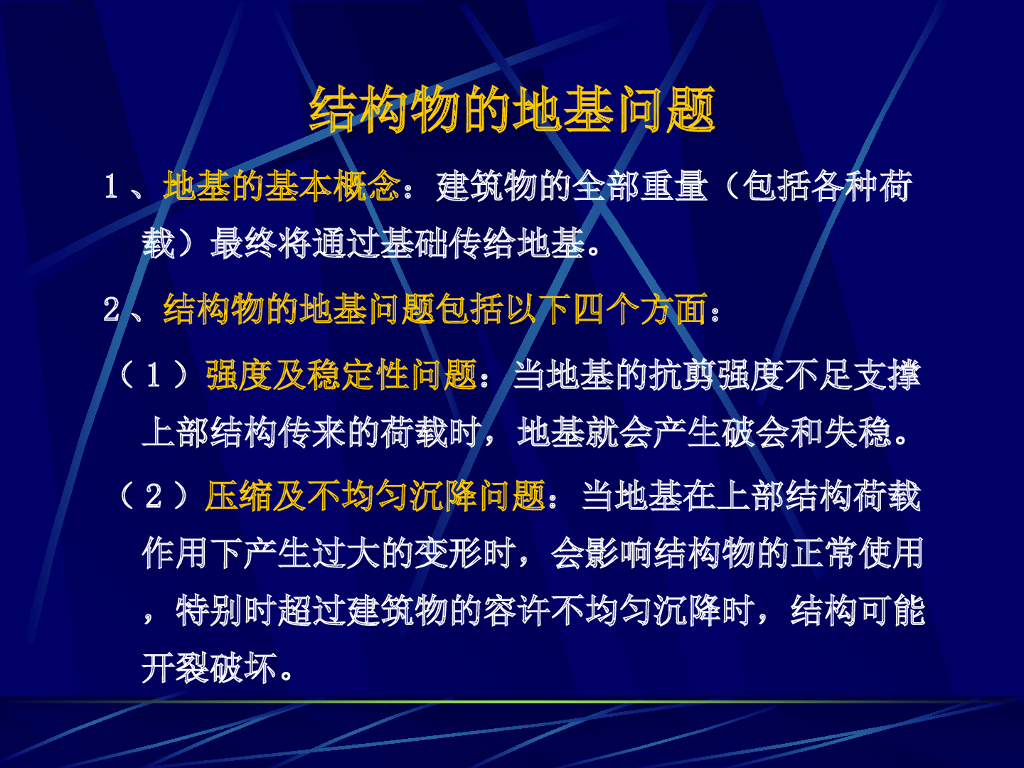 结构物的地基问题

1、地基的基本概念：建筑物的全部重量（包括各种荷载）最终将通过基础传给地基。

2、结构物的地基问题包括以下四个方面：

（1）强度及稳定性问题：当地基的抗剪强度不足支撑上部结构传来的荷载时，地基就会产生破会和失稳。

（2）压缩及不均匀沉降问题：当地基在上部结构荷载作用下产生过大的变形时，会影响结构物的正常使用，特别时超过建筑物的容许不均匀沉降时，结构可能开裂破坏。